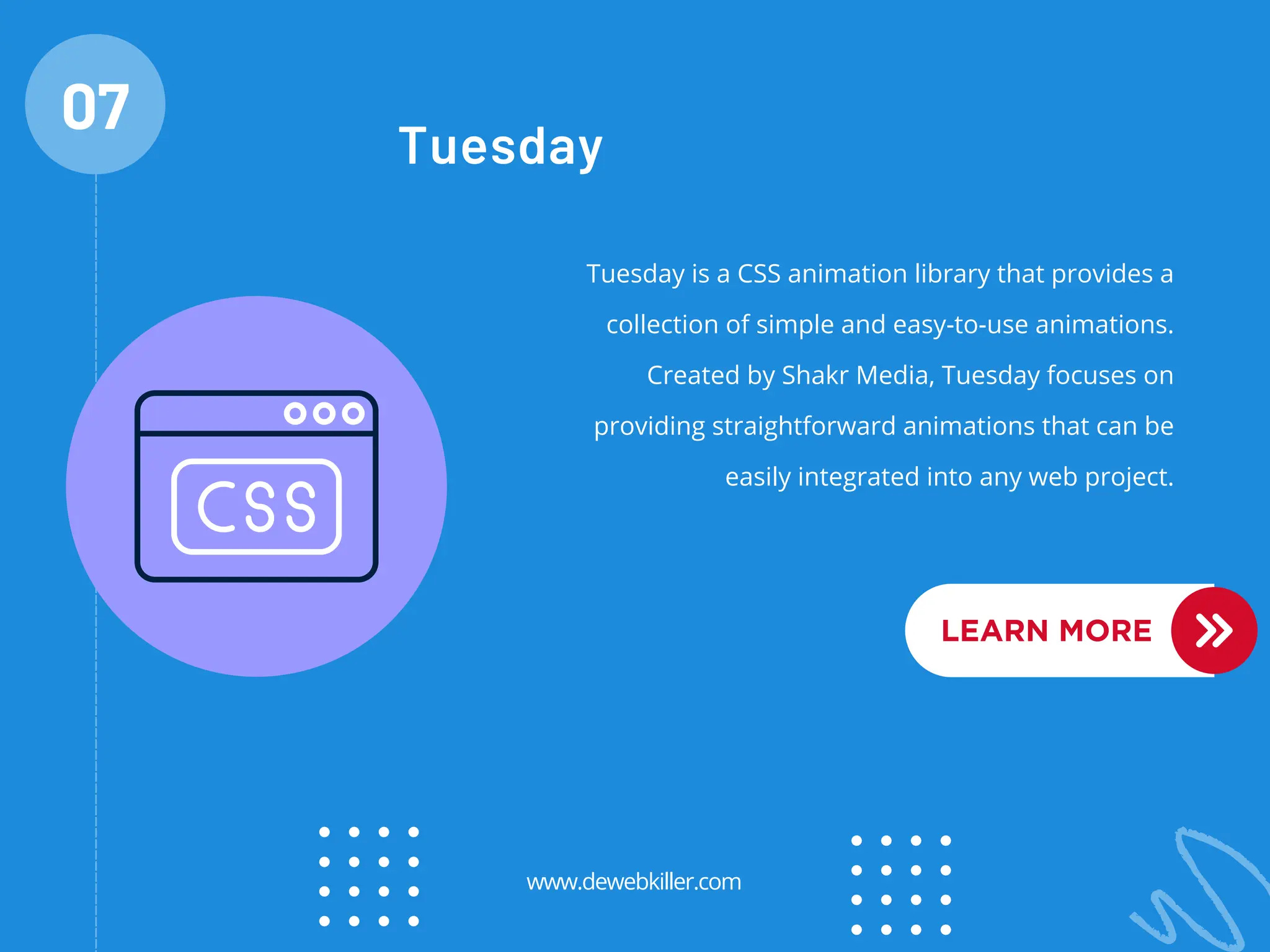 07

Tuesday

CSS

Tuesday is a CSS animation library that provides a collection of simple and easy-to-use animations. Created by Shakr Media, Tuesday focuses on providing straightforward animations that can be easily integrated into any web project.

LEARN MORE

www.dewebkiller.com